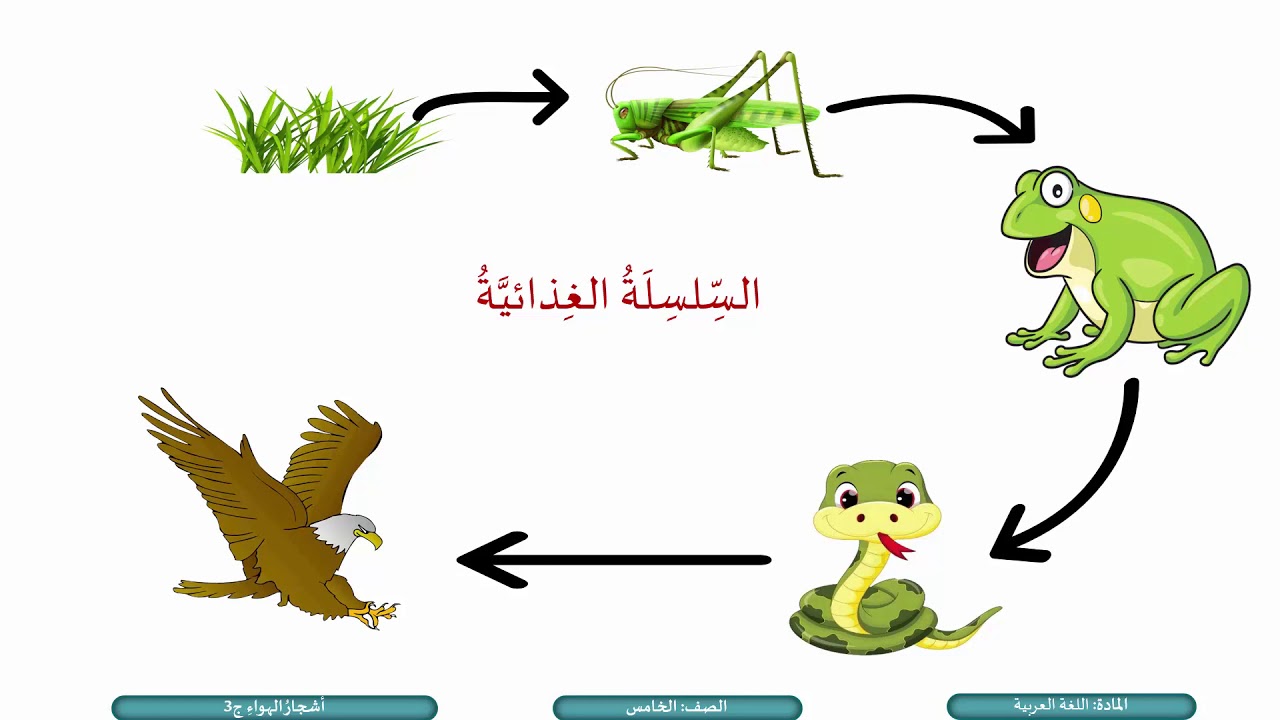 السِّلسِلَةُ الغِذائيَّةُ

المادة: اللغة العربية

الصف: الخامس

أشجارُ الهواء ج3